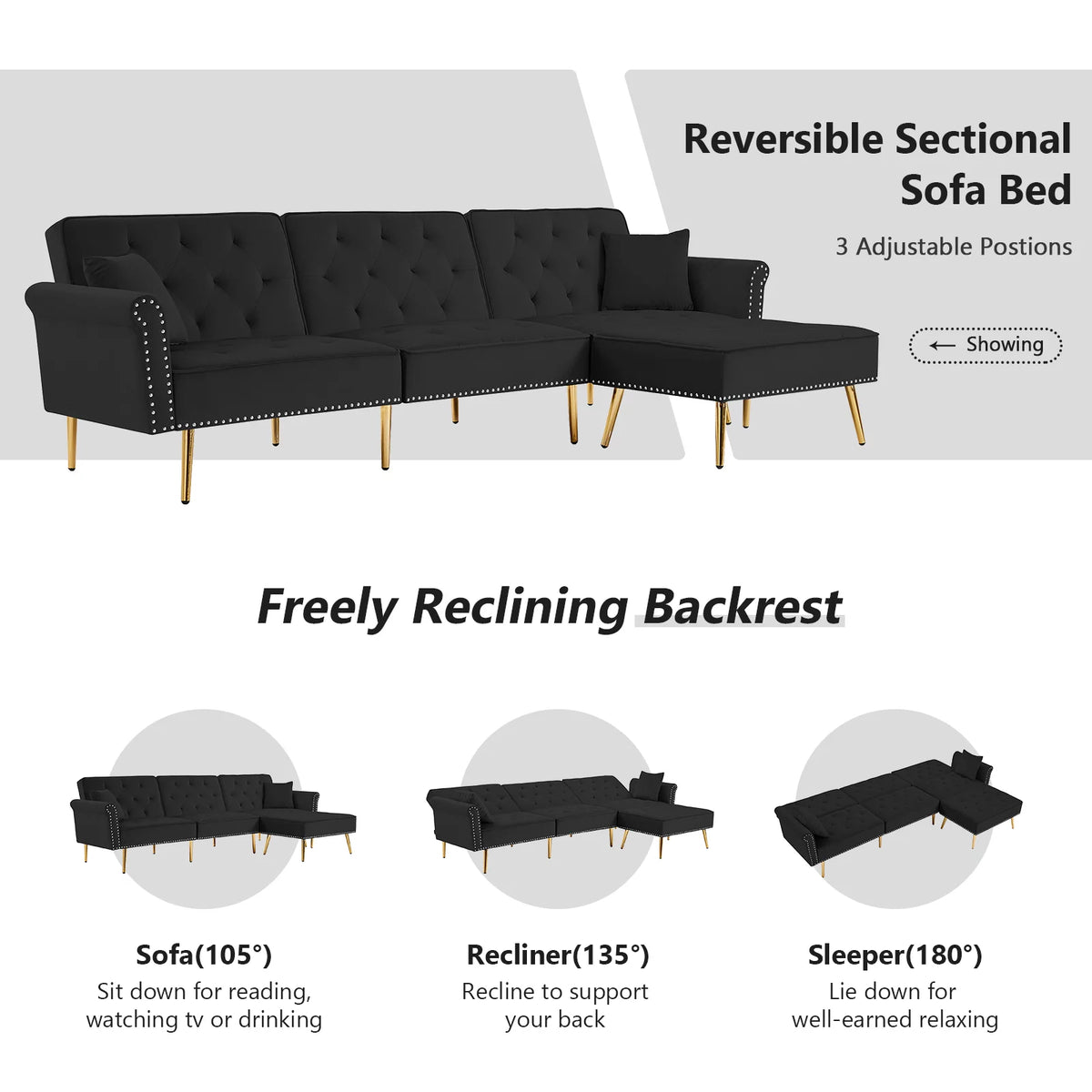 Reversible Sectional Sofa Bed

3 Adjustable Postions

← Showing

Freely Reclining Backrest

Sofa(105°)
Sit down for reading, watching tv or drinking

Recliner(135°)
Recline to support your back

Sleeper(180°)
Lie down for well-earned relaxing